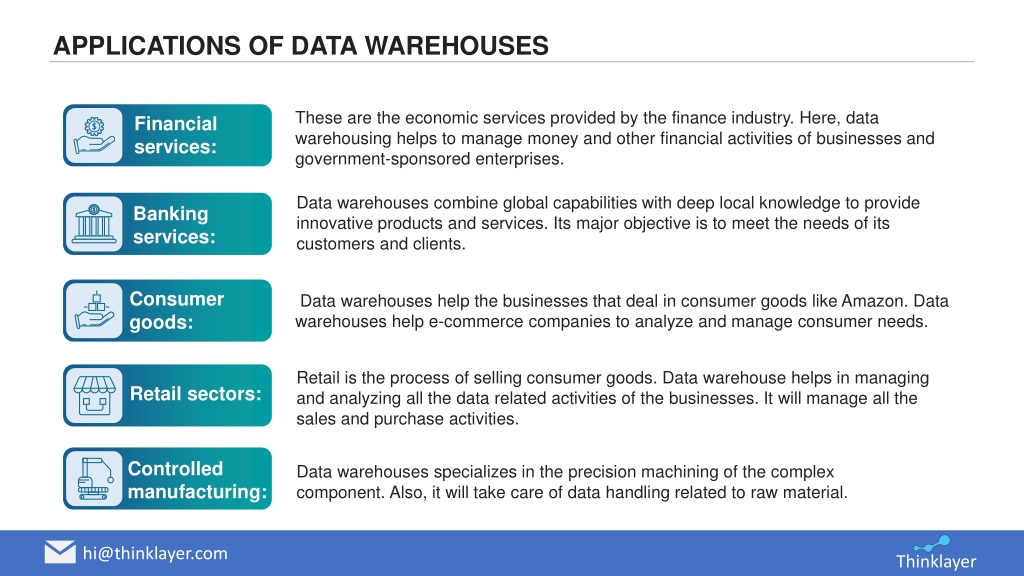 APPLICATIONS OF DATA WAREHOUSES

Financial services:

These are the economic services provided by the finance industry. Here, data warehousing helps to manage money and other financial activities of businesses and government-sponsored enterprises.

Banking services:

Data warehouses combine global capabilities with deep local knowledge to provide innovative products and services. Its major objective is to meet the needs of its customers and clients.

Consumer goods:

Data warehouses help the businesses that deal in consumer goods like Amazon. Data warehouses help e-commerce companies to analyze and manage consumer needs.

Retail sectors:

Retail is the process of selling consumer goods. Data warehouse helps in managing and analyzing all the data related activities of the businesses. It will manage all the sales and purchase activities.

Controlled manufacturing:

Data warehouses specializes in the precision machining of the complex component. Also, it will take care of data handling related to raw material.

hi@thinklayer.com

Thinklayer